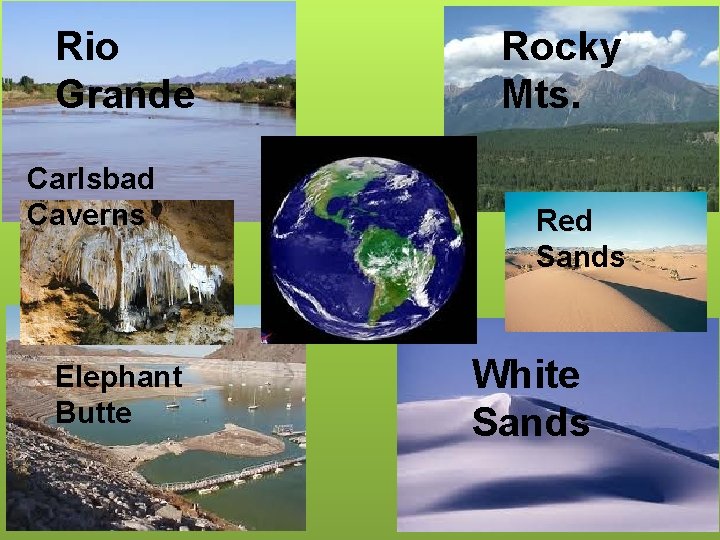 Rio Grande

Rocky Mts.

Carlsbad Caverns

Red Sands

Elephant Butte

White Sands